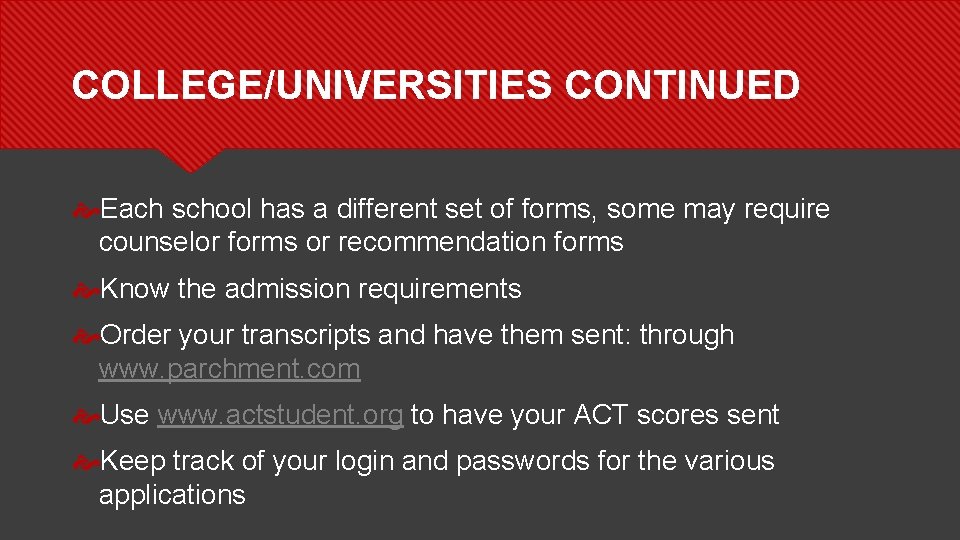 COLLEGE/UNIVERSITIES CONTINUED

Each school has a different set of forms, some may require counselor forms or recommendation forms

Know the admission requirements

Order your transcripts and have them sent: through www.parchment.com

Use www.actstudent.org to have your ACT scores sent

Keep track of your login and passwords for the various applications